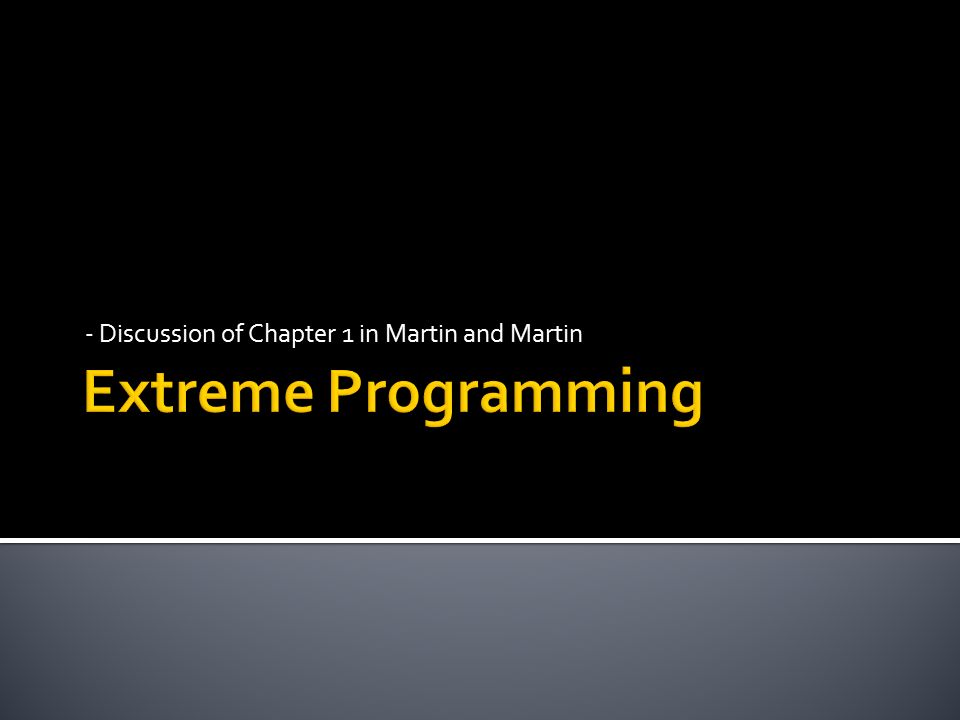 - Discussion of Chapter 1 in Martin and Martin

Extreme Programming